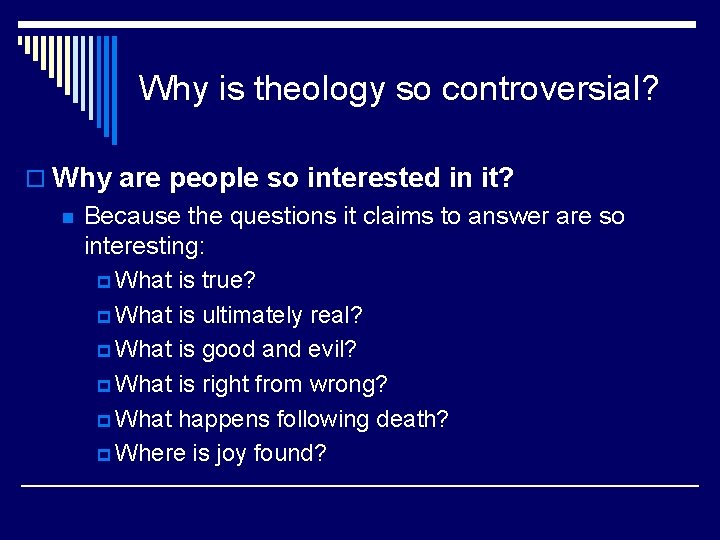 Why is theology so controversial?

Why are people so interested in it?

Because the questions it claims to answer are so interesting:

What is true?

What is ultimately real?

What is good and evil?

What is right from wrong?

What happens following death?

Where is joy found?